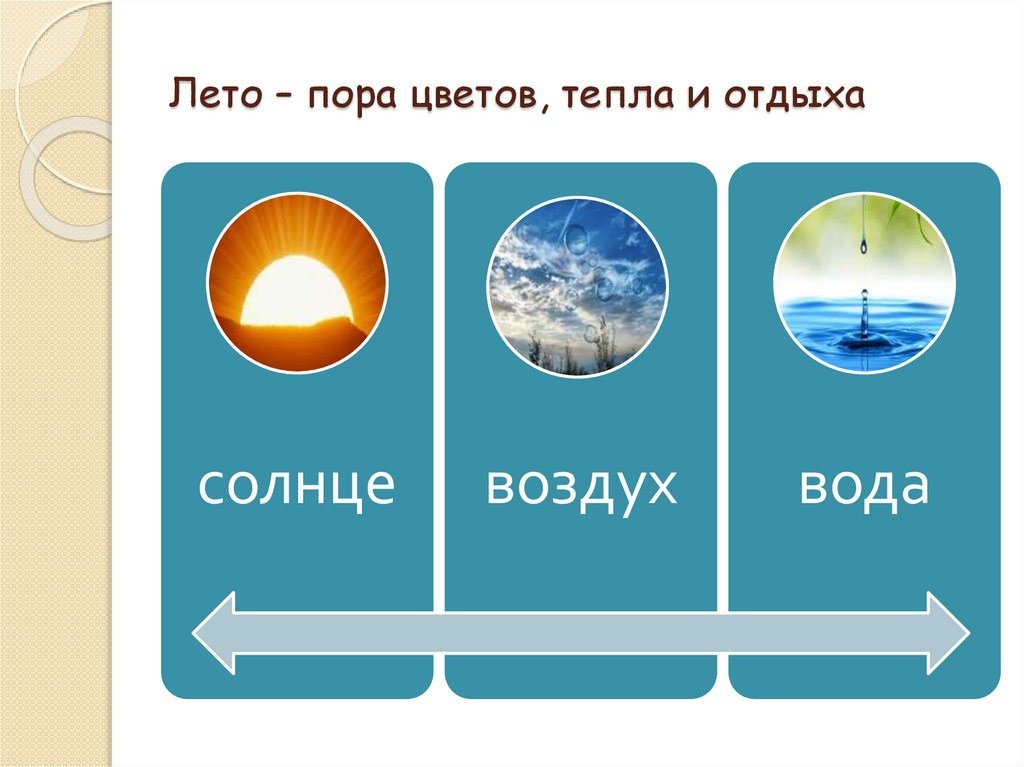 Лето – пора цветов, тепла и отдыха

солнце

воздух

вода